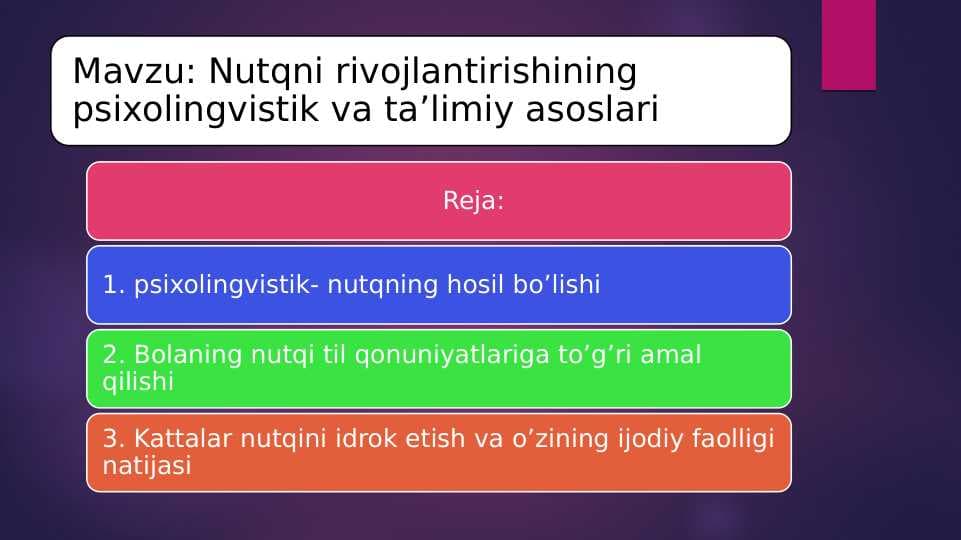 Mavzu: Nutqni rivojlantirishining psixolingvistik va ta’limiy asoslari

Reja:

1. psixolingvistik- nutqning hosil bo’lishi

2. Bolaning nutqi til qonuniyatlariga to’g’ri amal qilishi

3. Kattalar nutqini idrok etish va o’zining ijodiy faolligi natijasi